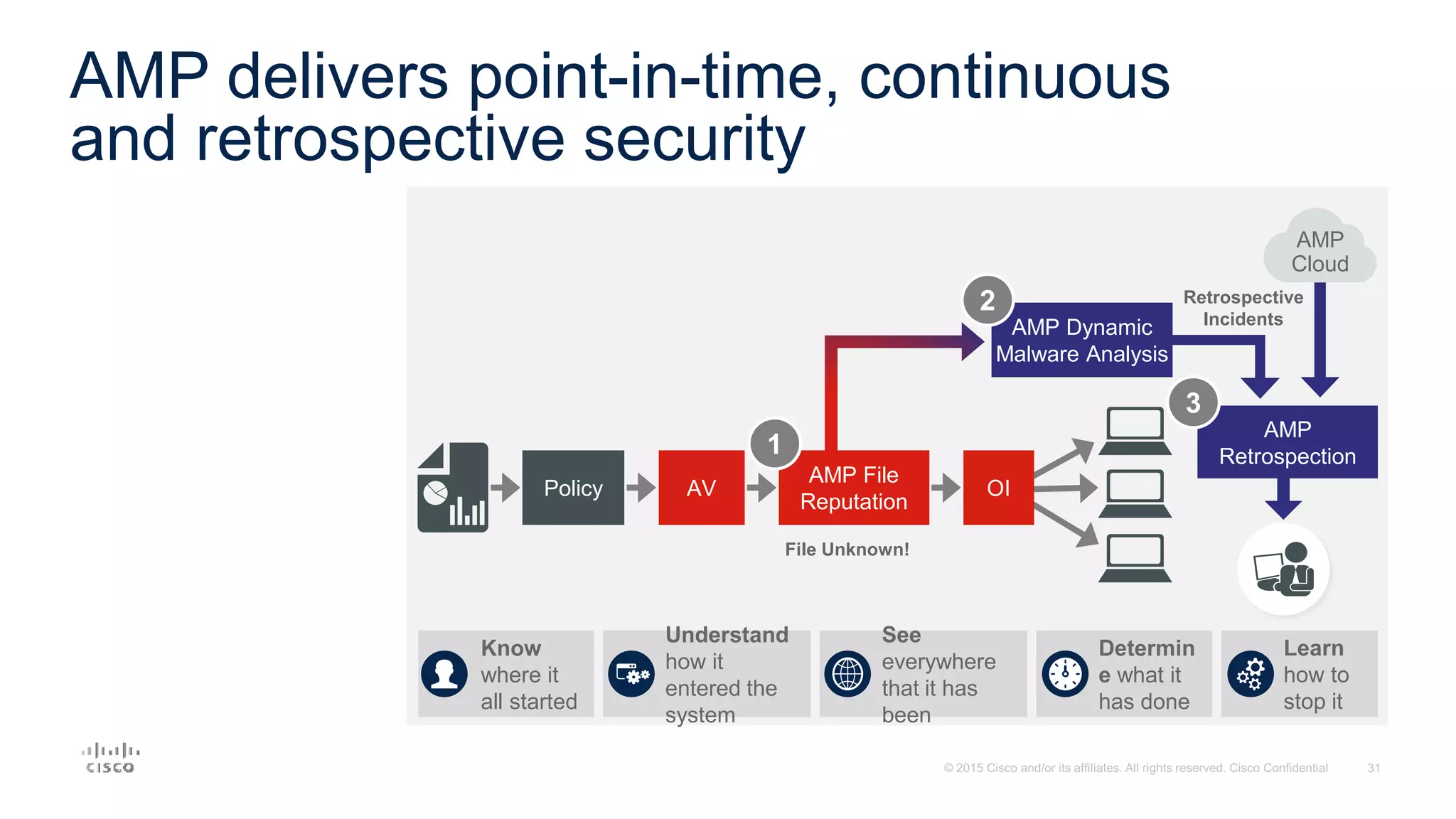 AMP delivers point-in-time, continuous and retrospective security

AMP Cloud

2

AMP Dynamic Malware Analysis

Retrospective Incidents

3

AMP Retrospection

Policy

AV

1

AMP File Reputation

OI

File Unknown!

Know where it all started

Understand how it entered the system

See everywhere that it has been

Determin e what it has done

Learn how to stop it

CISCO

© 2015 Cisco and/or its affiliates. All rights reserved. Cisco Confidential

31